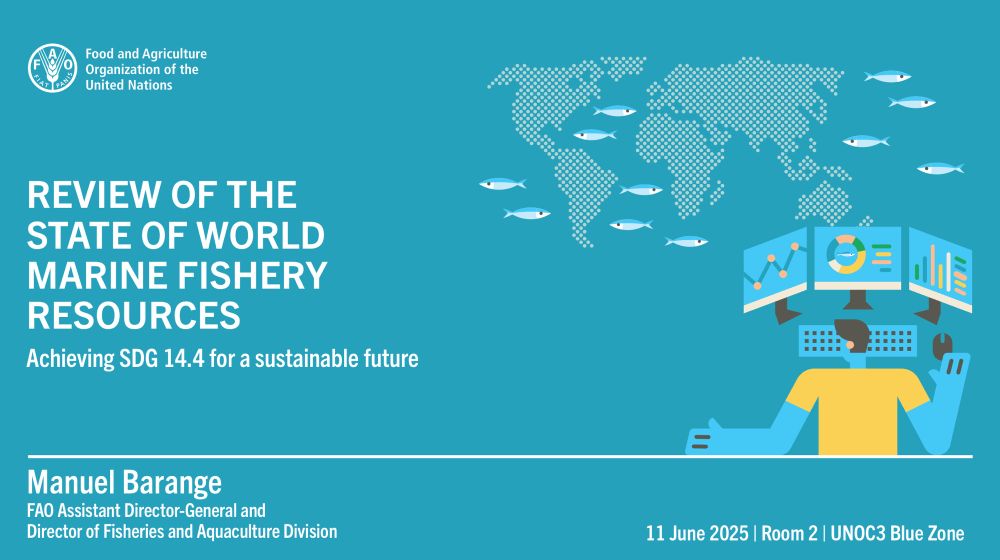 FAO
FIAT PANIS

Food and Agriculture Organization of the United Nations

REVIEW OF THE STATE OF WORLD MARINE FISHERY RESOURCES

Achieving SDG 14.4 for a sustainable future

Manuel Barange

FAO Assistant Director-General and Director of Fisheries and Aquaculture Division

11 June 2025 | Room 2 | UNOC3 Blue Zone